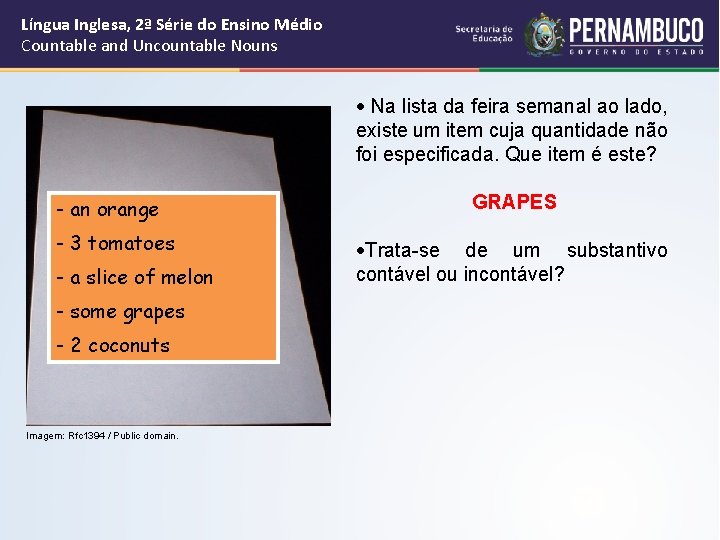 Língua Inglesa, 2ª Série do Ensino Médio
Countable and Uncountable Nouns

Secretaria de Educação

PERNAMBUCO
GOVERNO DO ESTADO

- an orange
- 3 tomatoes
- a slice of melon
- some grapes
- 2 coconuts

Imagem: Rfc1394 / Public domain.

• Na lista da feira semanal ao lado, existe um item cuja quantidade não foi especificada. Que item é este?

GRAPES

•Trata-se de um substantivo contável ou incontável?